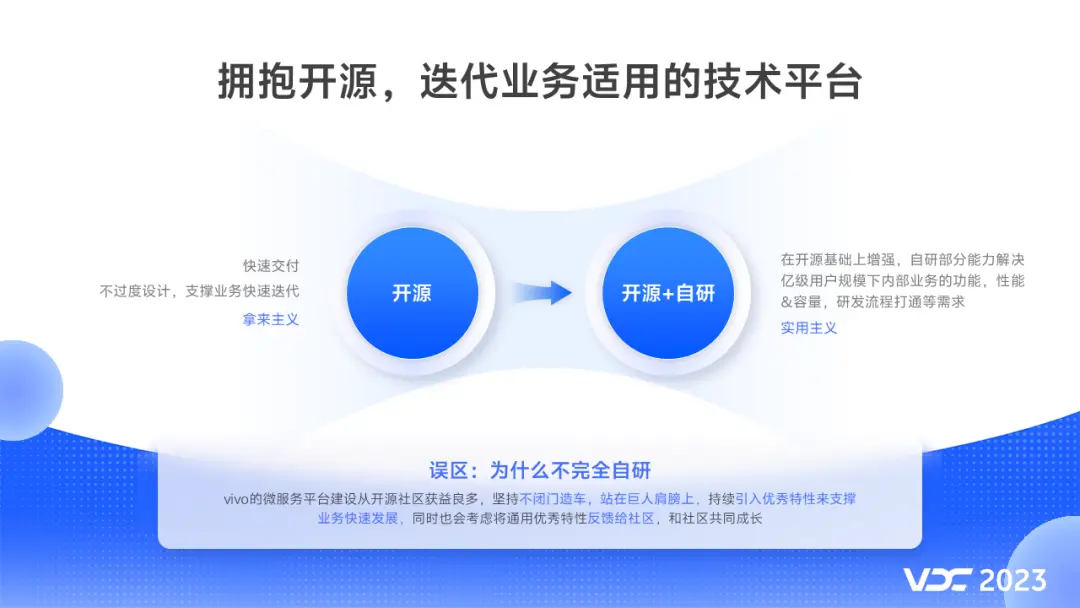 拥抱开源，迭代业务适用的技术平台

快速交付
不过度设计，支撑业务快速迭代
拿来主义

开源

开源+自研

在开源基础上增强，自研部分能力解决亿级用户规模下内部业务的功能，性能&容量，研发流程打通等需求
实用主义

误区：为什么不完全自研
vivo的微服务平台建设从开源社区获益良多，坚持不闭门造车，站在巨人肩膀上，持续引入优秀特性来支撑业务快速发展，同时也会考虑将通用优秀特性反馈给社区，和社区共同成长

VDC 2023